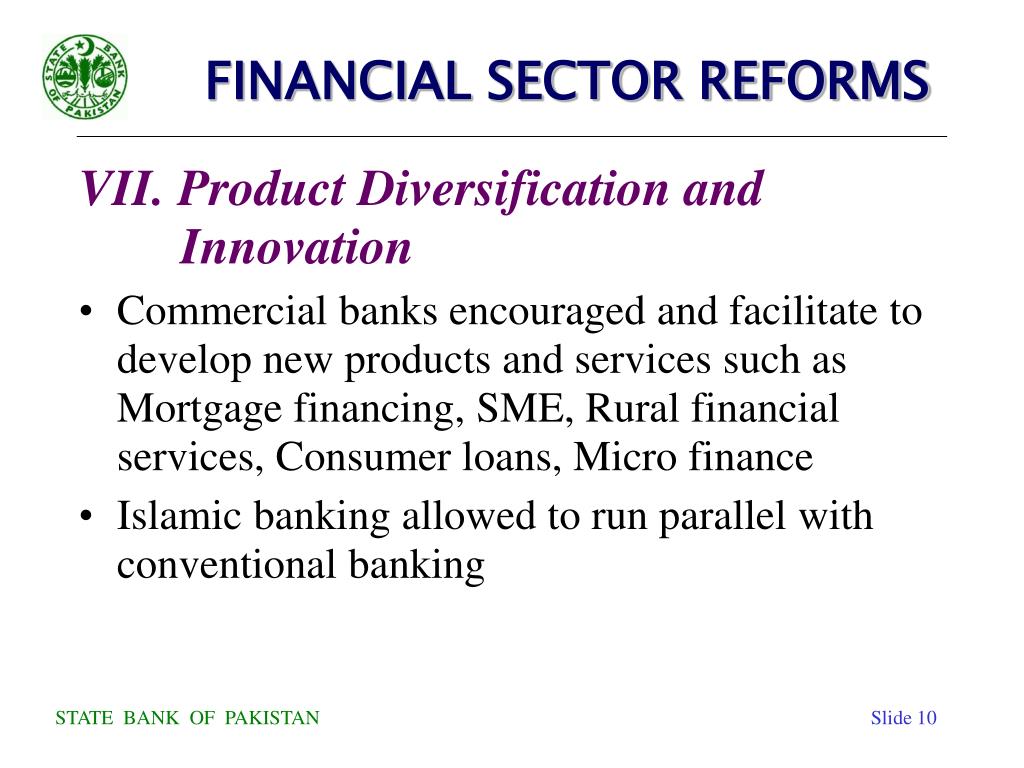 STATE BANK OF PAKISTAN

FINANCIAL SECTOR REFORMS

VII. Product Diversification and Innovation

• Commercial banks encouraged and facilitate to develop new products and services such as Mortgage financing, SME, Rural financial services, Consumer loans, Micro finance

• Islamic banking allowed to run parallel with conventional banking

STATE BANK OF PAKISTAN

Slide 10